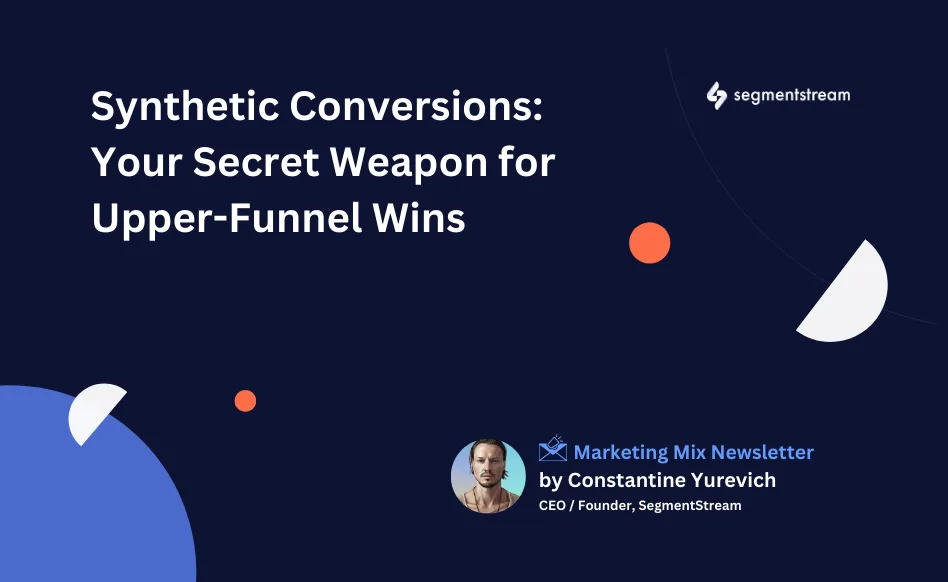 Synthetic Conversions: Your Secret Weapon for Upper-Funnel Wins

segmentstream

Marketing Mix Newsletter
by Constantine Yurevich
CEO / Founder, SegmentStream